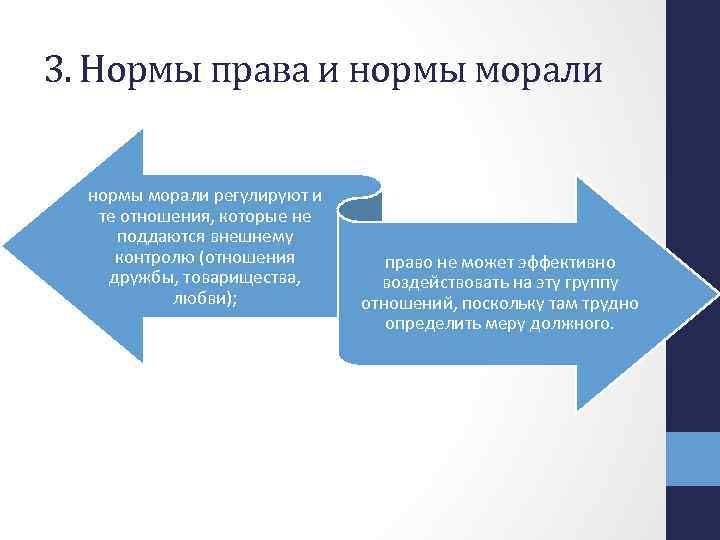 3. Нормы права и нормы морали

нормы морали регулируют и те отношения, которые не поддаются внешнему контролю (отношения дружбы, товарищества, любви);

право не может эффективно воздействовать на эту группу отношений, поскольку там трудно определить меру должного.